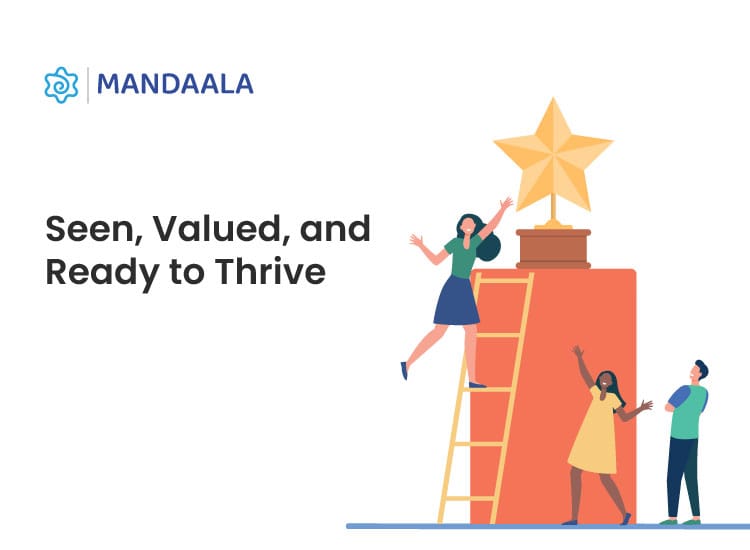 MANDAALA

Seen, Valued, and Ready to Thrive